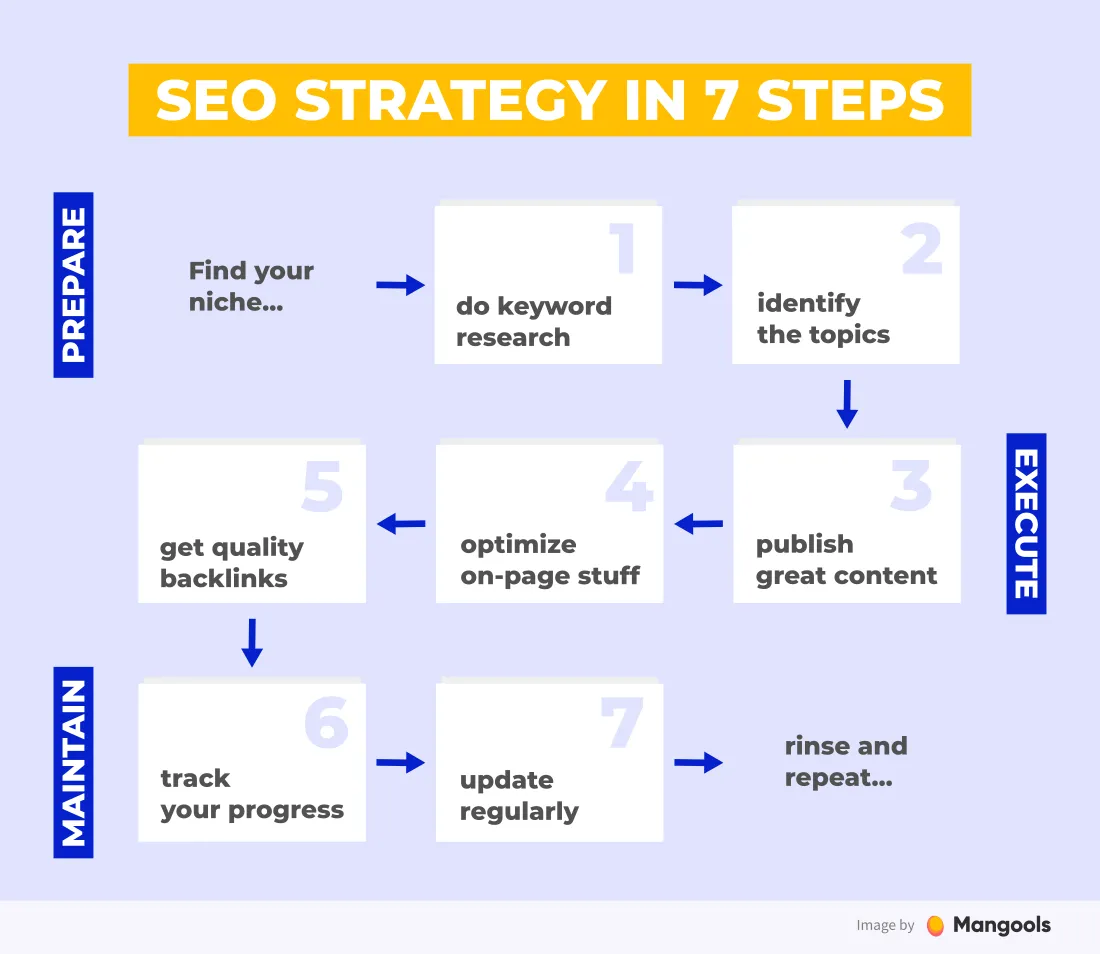 SEO STRATEGY IN 7 STEPS

PREPARE

Find your niche...

1
do keyword research

2
identify the topics

EXECUTE

3
publish great content

4
optimize on-page stuff

5
get quality backlinks

MAINTAIN

6
track your progress

7
update regularly

rinse and repeat...

Image by Mangools